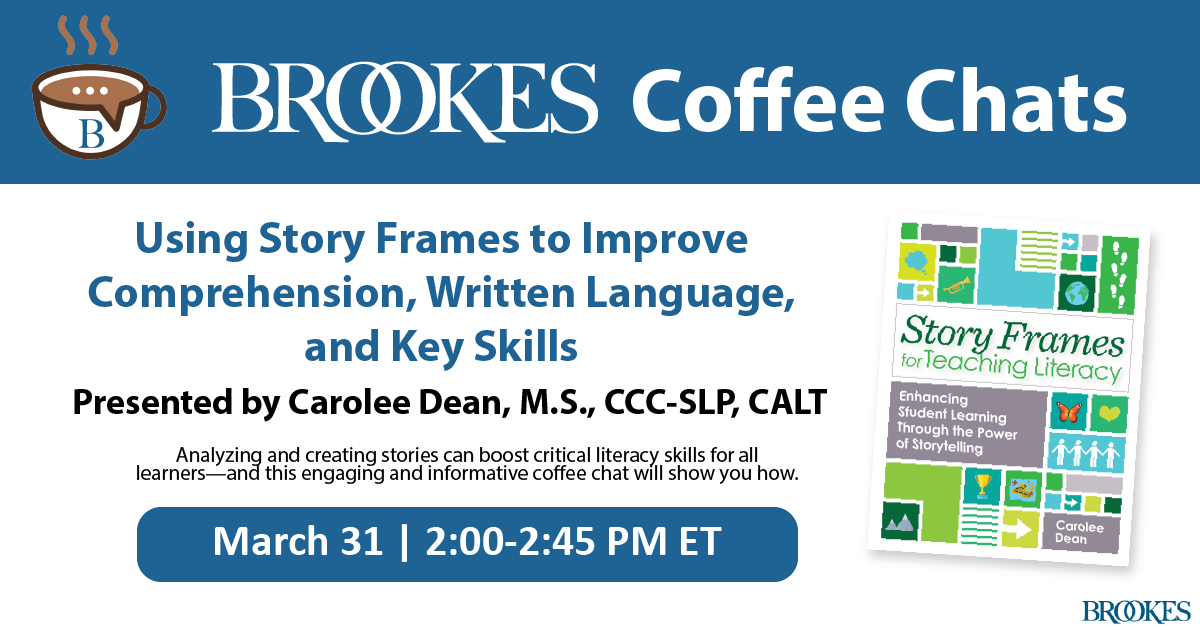 B

BROOKES Coffee Chats

Using Story Frames to Improve Comprehension, Written Language, and Key Skills

Presented by Carolee Dean, M.S., CCC-SLP, CALT

Analyzing and creating stories can boost critical literacy skills for all learners—and this engaging and informative coffee chat will show you how.

March 31 | 2:00-2:45 PM ET

Story Frames for Teaching Literacy

Enhancing Student Learning Through the Power of Storytelling

Carolee Dean

BROOKES